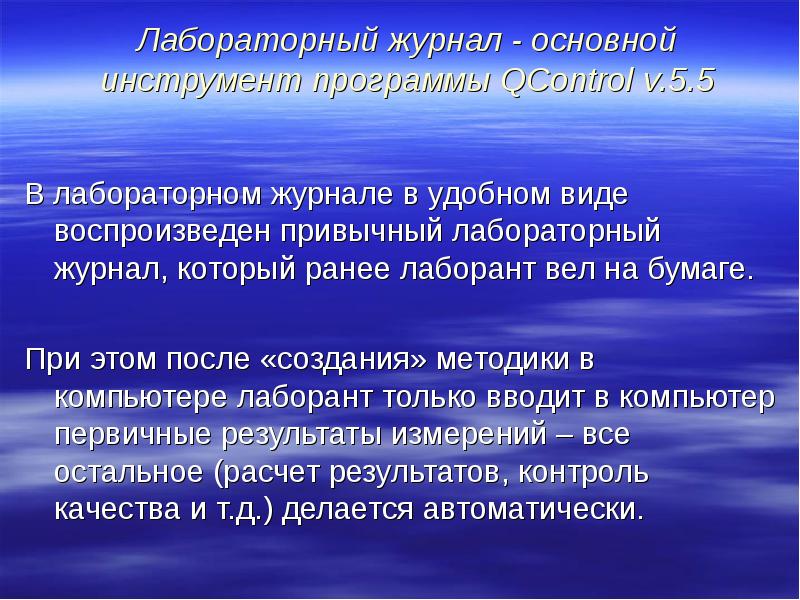 Лабораторный журнал - основной инструмент программы QControl v.5.5

В лабораторном журнале в удобном виде воспроизведен привычный лабораторный журнал, который ранее лаборант вел на бумаге.

При этом после «создания» методики в компьютере лаборант только вводит в компьютер первичные результаты измерений – все остальное (расчет результатов, контроль качества и т.д.) делается автоматически.